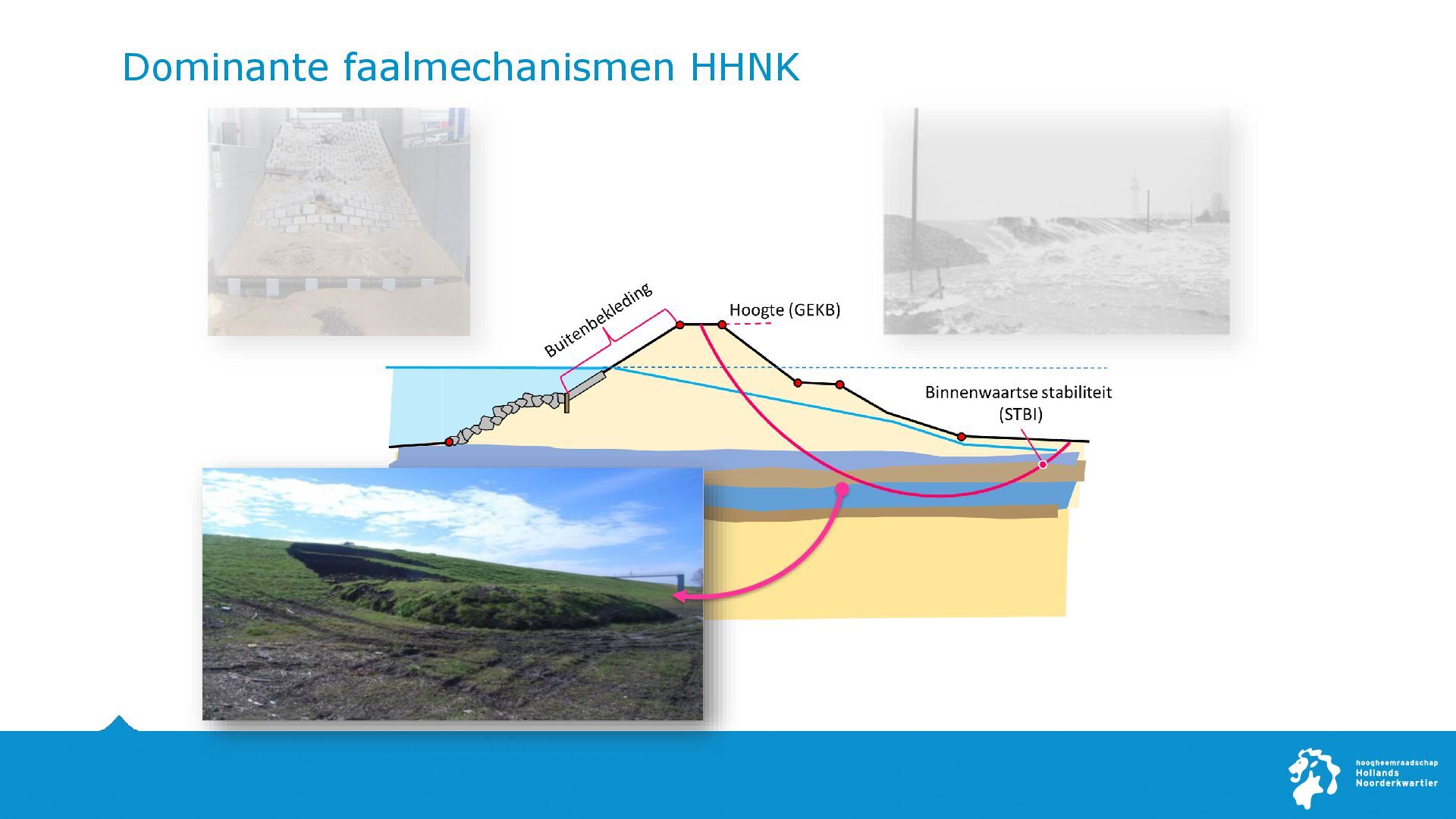 Dominante faalmechanismen HHNK

Buitenbekleding

Hoogte (GEKB)

Binnenwaartse stabiliteit (STBI)

hoogheemraadschap
Hollands
Noorderkwartier